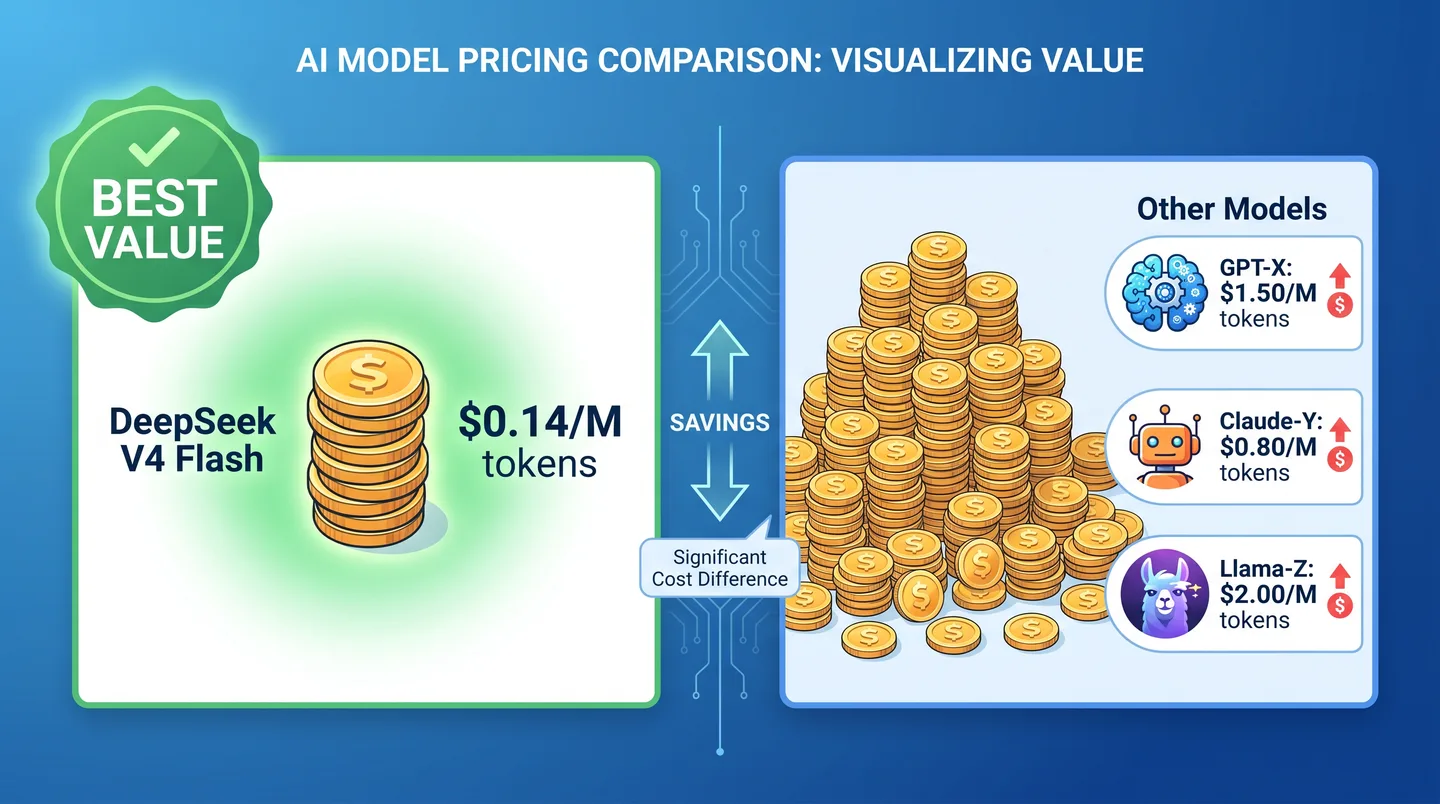 AI MODEL PRICING COMPARISON: VISUALIZING VALUE

BEST VALUE

DeepSeek V4 Flash

\$0.14/M tokens

SAVINGS

Significant Cost Difference

Other Models

GPT-X: \$1.50/M tokens

Claude-Y: \$0.80/M tokens

Llama-Z: \$2.00/M tokens